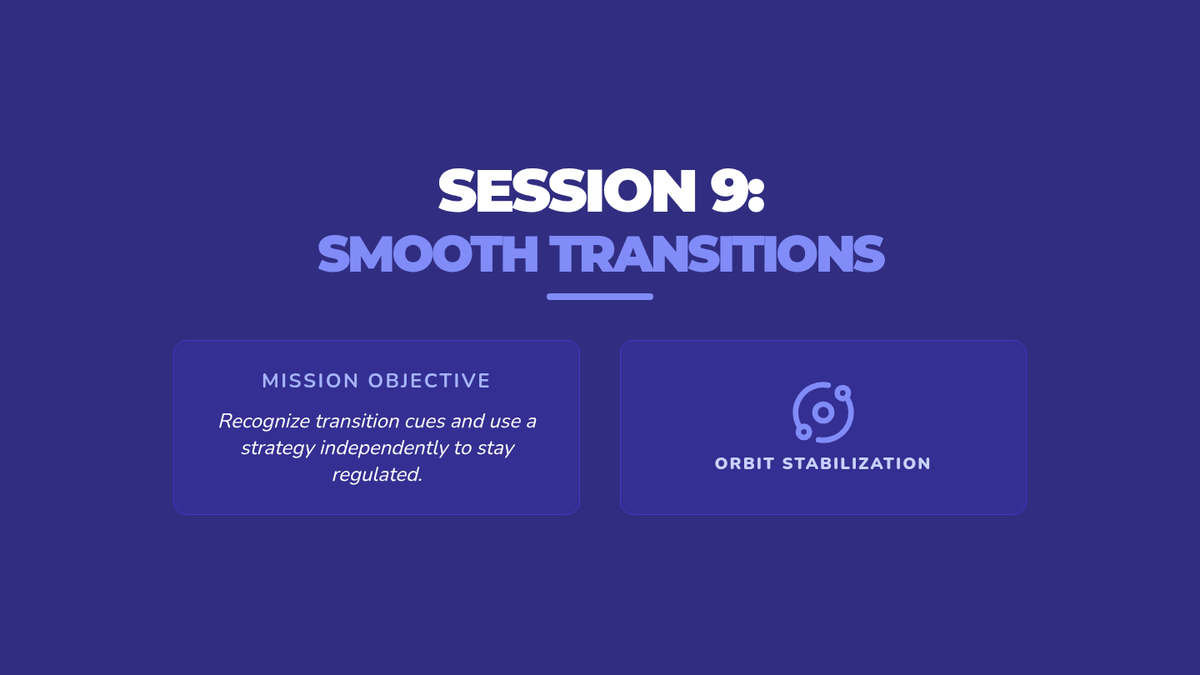 SESSION 9:
SMOOTH TRANSITIONS

MISSION OBJECTIVE

Recognize transition cues and use a strategy independently to stay regulated.

ORBIT STABILIZATION